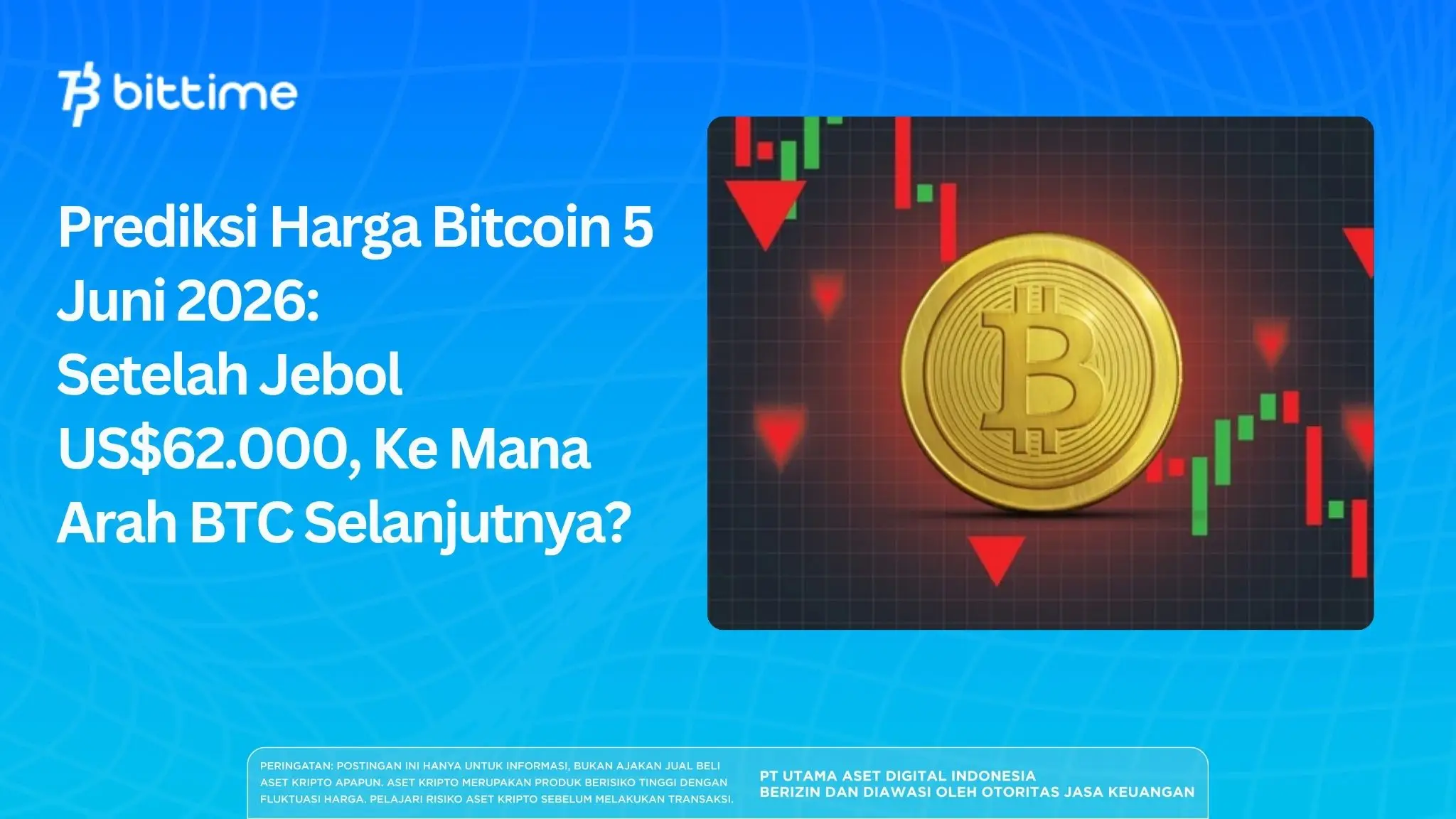 bittime

Prediksi Harga Bitcoin 5 Juni 2026: Setelah Jebol US$62.000, Ke Mana Arah BTC Selanjutnya?

PERINGATAN: POSTINGAN INI HANYA UNTUK INFORMASI, BUKAN AJAKAN JUAL BELI ASET KRIPTO APAPUN. ASET KRIPTO MERUPAKAN PRODUK BERISIKO TINGGI DENGAN FLUKTUASI HARGA. PELAJARI RISIKO ASET KRIPTO SEBELUM MELAKUKAN TRANSAKSI.

PT UTAMA ASET DIGITAL INDONESIA
BERIZIN DAN DIAWASI OLEH OTORITAS JASA KEUANGAN